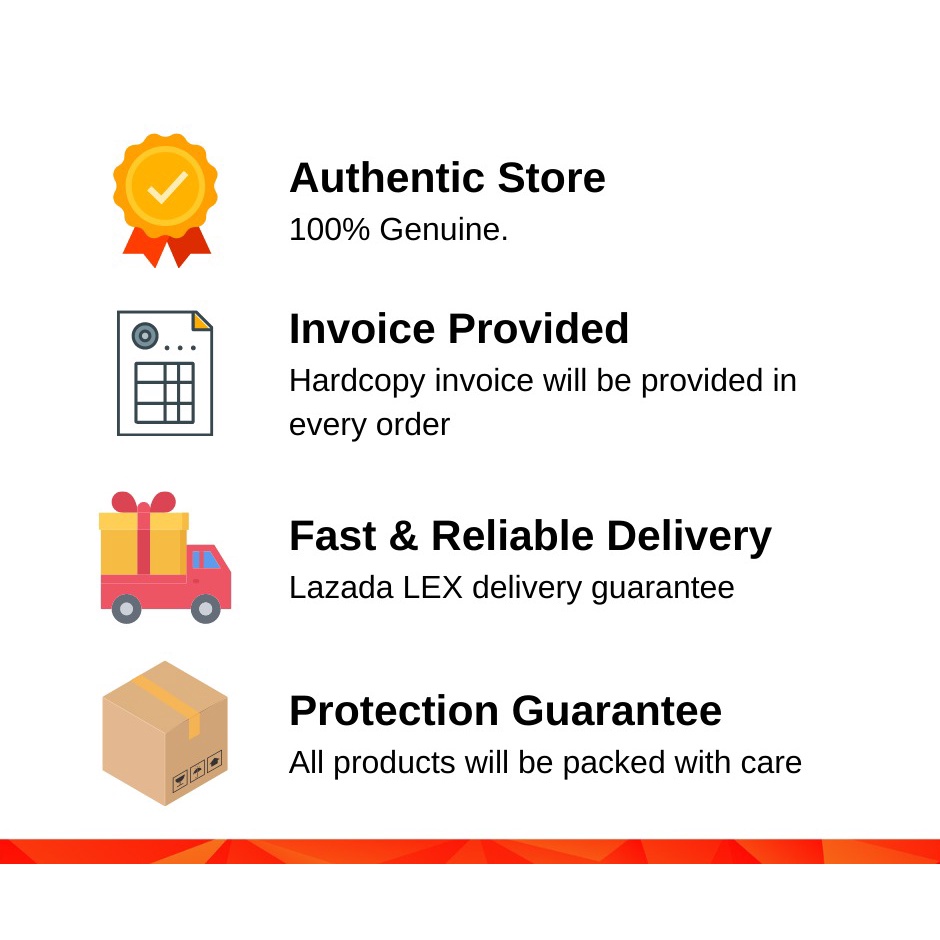 Authentic Store
100% Genuine.

Invoice Provided
Hardcopy invoice will be provided in every order

Fast & Reliable Delivery
Lazada LEX delivery guarantee

Protection Guarantee
All products will be packed with care